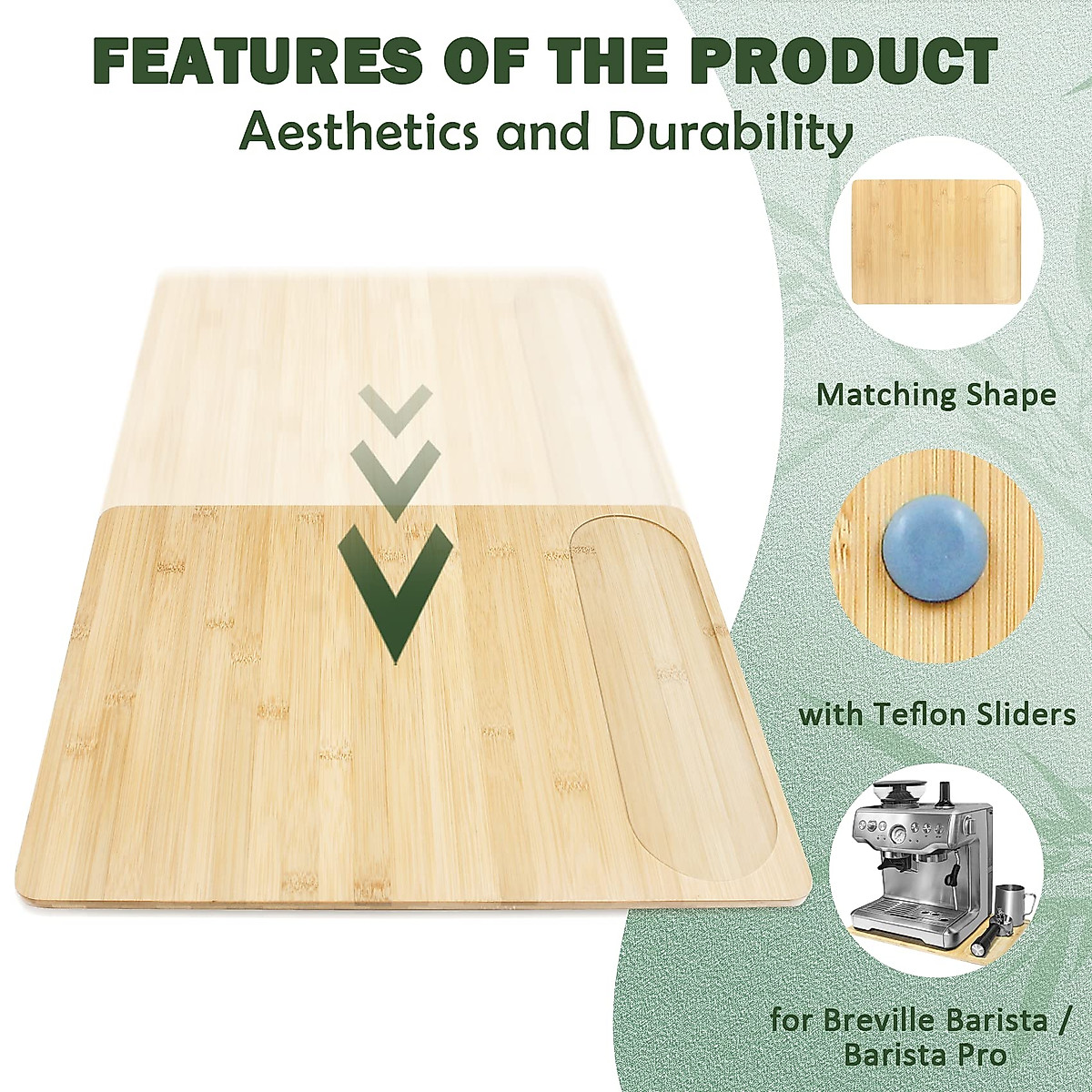 FEATURES OF THE PRODUCT
Aesthetics and Durability

Matching Shape

with Teflon Sliders

for Breville Barista / Barista Pro